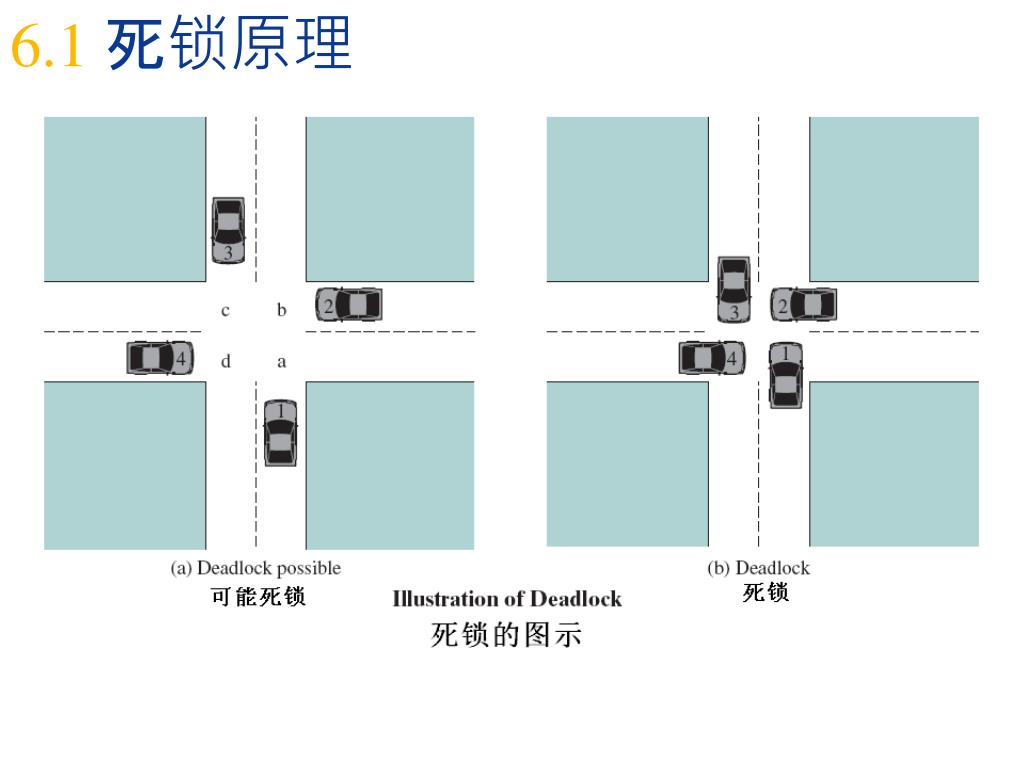 6.1 死锁原理

3

c b 2

4 d a

1

(a) Deadlock possible
可能死锁

3 2

4 1

(b) Deadlock
死锁

Illustration of Deadlock
死锁的图示